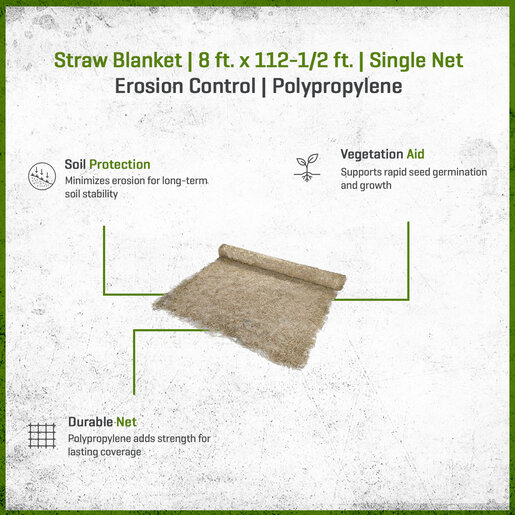 Straw Blanket | 8 ft. x 112-1/2 ft. | Single Net
Erosion Control | Polypropylene

Soil Protection
Minimizes erosion for long-term soil stability

Vegetation Aid
Supports rapid seed germination and growth

Durable Net
Polypropylene adds strength for lasting coverage